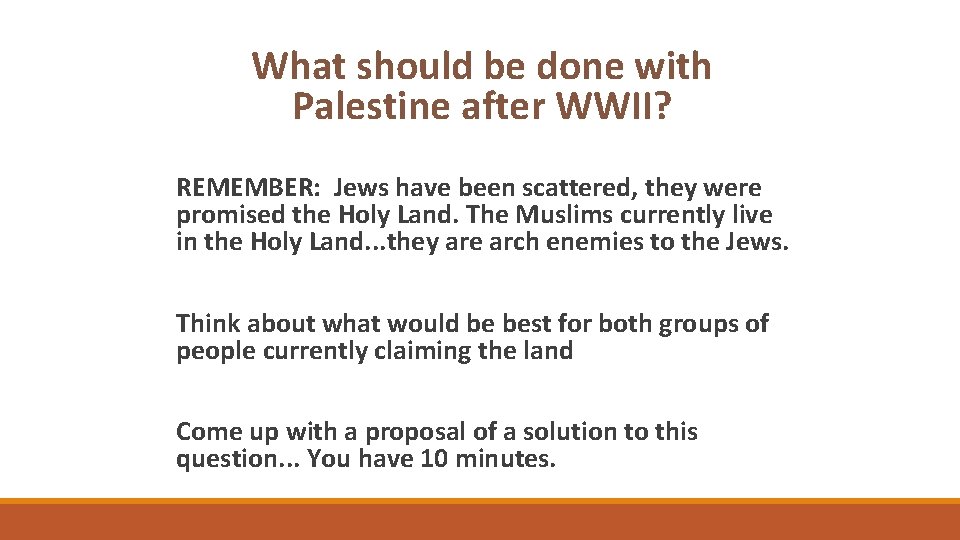 What should be done with Palestine after WWII?

REMEMBER: Jews have been scattered, they were promised the Holy Land. The Muslims currently live in the Holy Land...they are arch enemies to the Jews.

Think about what would be best for both groups of people currently claiming the land

Come up with a proposal of a solution to this question... You have 10 minutes.